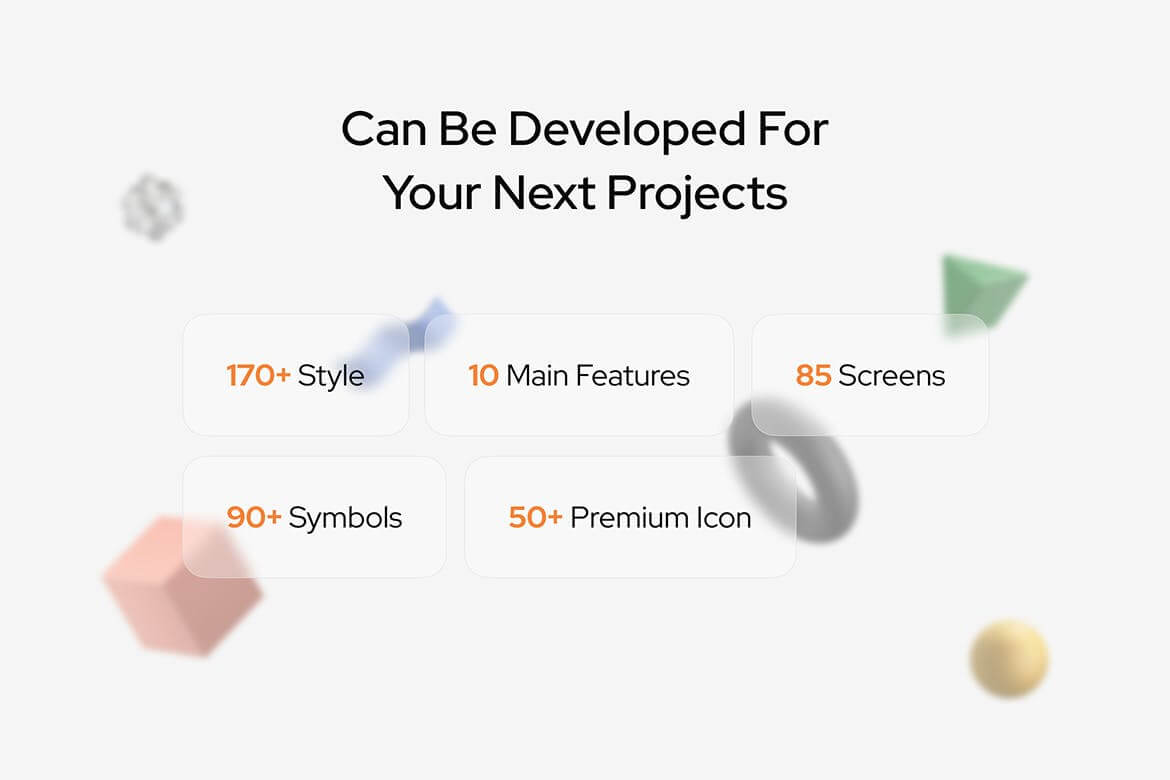 Can Be Developed For Your Next Projects

170+ Style

10 Main Features

85 Screens

90+ Symbols

50+ Premium Icon